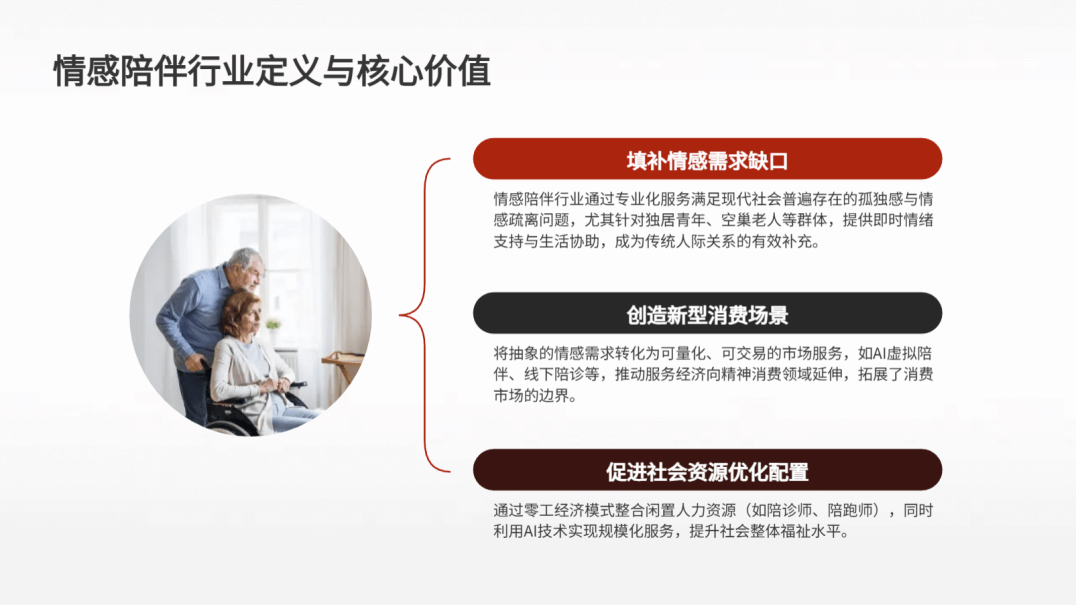 情感陪伴行业定义与核心价值

填补情感需求缺口

情感陪伴行业通过专业化服务满足现代社会普遍存在的孤独感与情感疏离问题，尤其针对独居青年、空巢老人等群体，提供即时情绪支持与生活协助，成为传统人际关系的有效补充。

创造新型消费场景

将抽象的情感需求转化为可量化、可交易的市场服务，如AI虚拟陪伴、线下陪诊等，推动服务经济向精神消费领域延伸，拓展了消费市场的边界。

促进社会资源优化配置

通过零工经济模式整合闲置人力资源（如陪诊师、陪跑师），同时利用AI技术实现规模化服务，提升社会整体福祉水平。